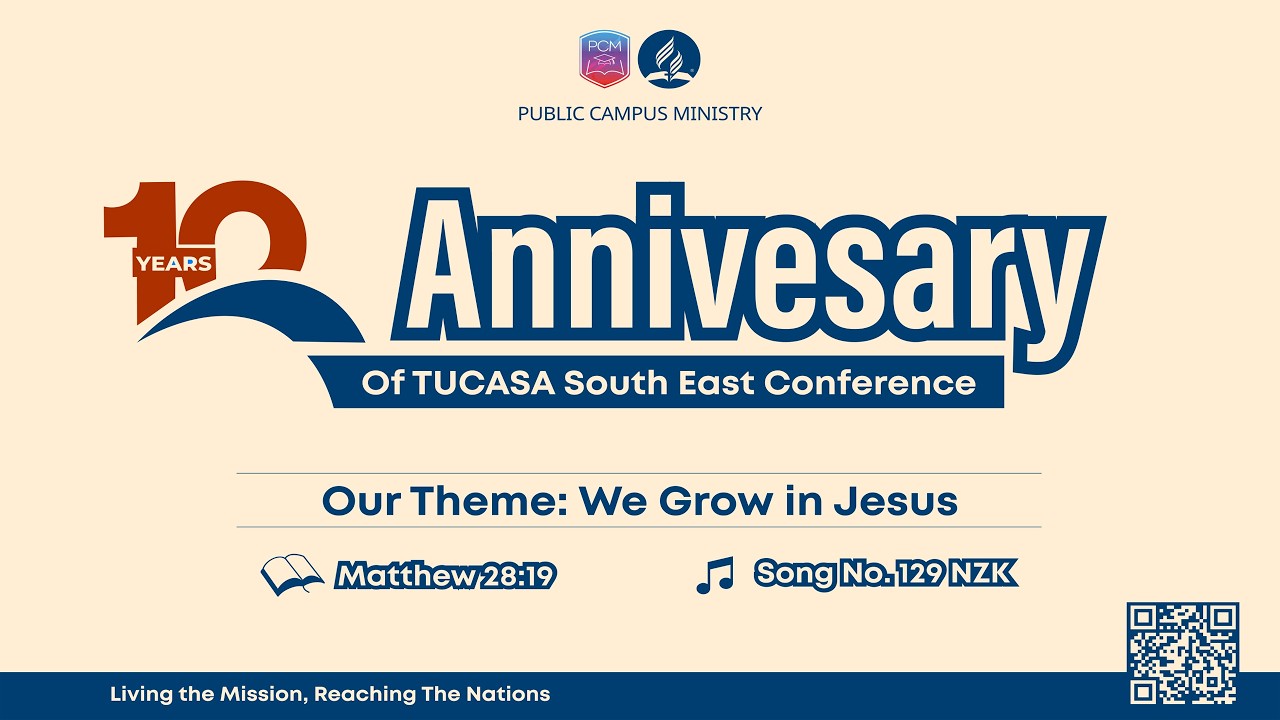 PCM

PUBLIC CAMPUS MINISTRY

10 YEARS

Annivesary

Of TUCASA South East Conference

Our Theme: We Grow in Jesus

Matthew 28:19

Song No. 129 NZK

Living the Mission, Reaching The Nations